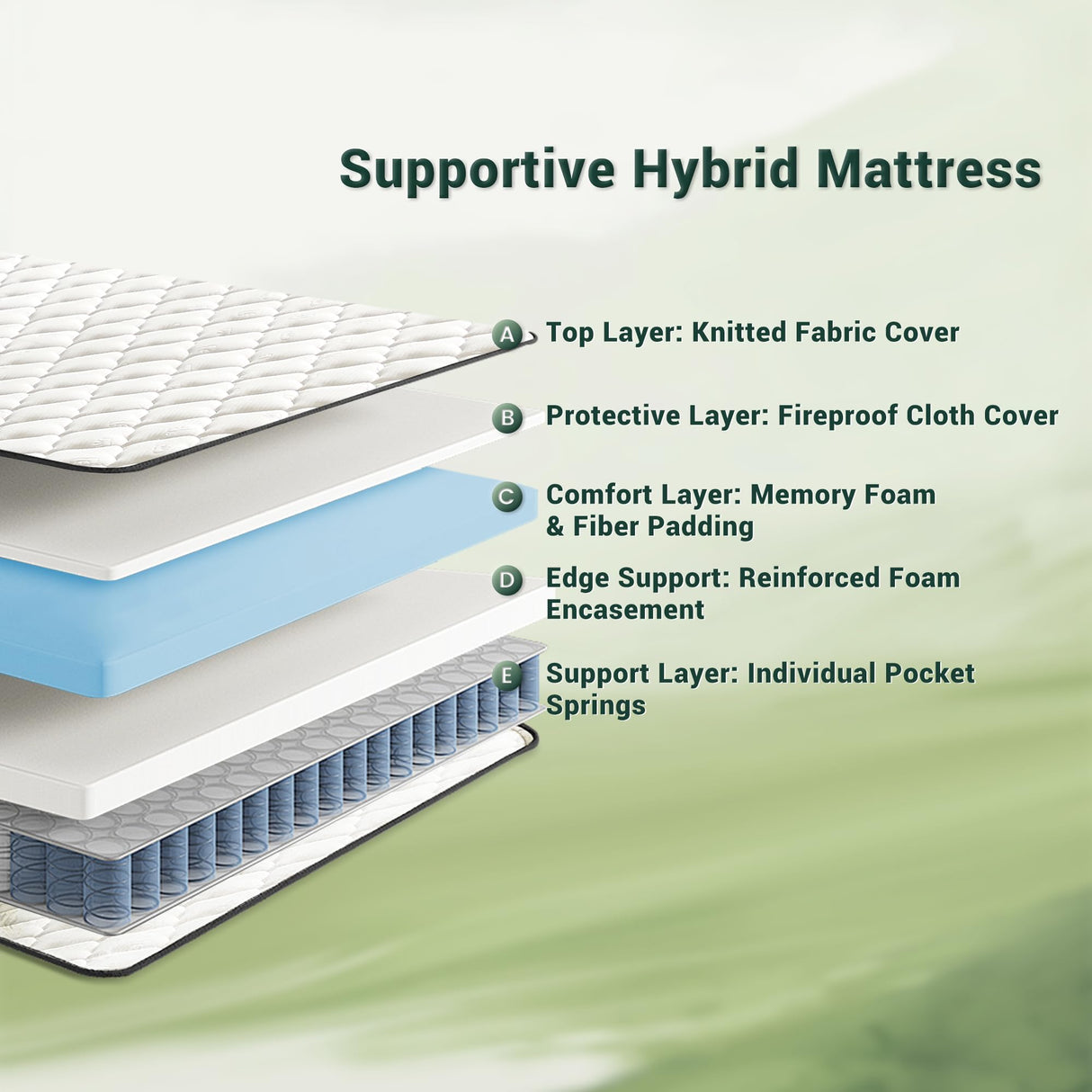 Supportive Hybrid Mattress

A Top Layer: Knitted Fabric Cover

B Protective Layer: Fireproof Cloth Cover

C Comfort Layer: Memory Foam & Fiber Padding

D Edge Support: Reinforced Foam Encasement

E Support Layer: Individual Pocket Springs